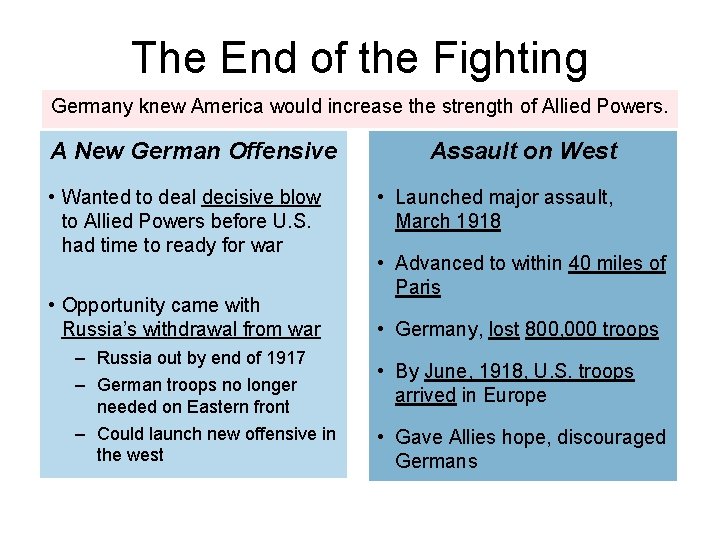 The End of the Fighting

Germany knew America would increase the strength of Allied Powers.

A New German Offensive

• Wanted to deal decisive blow to Allied Powers before U.S. had time to ready for war

• Opportunity came with Russia's withdrawal from war
– Russia out by end of 1917
– German troops no longer needed on Eastern front
– Could launch new offensive in the west

Assault on West

• Launched major assault, March 1918

• Advanced to within 40 miles of Paris

• Germany, lost 800,000 troops

• By June, 1918, U.S. troops arrived in Europe

• Gave Allies hope, discouraged Germans